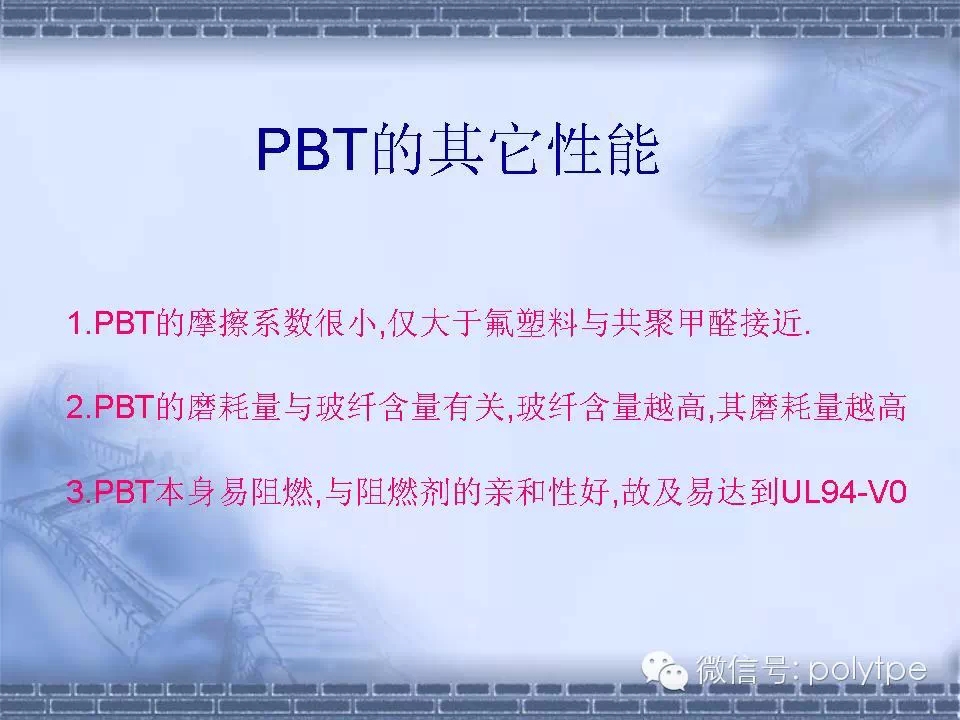 PBT的其它性能

1.PBT的摩擦系数很小,仅大于氟塑料与共聚甲醛接近.

2.PBT的磨耗量与玻纤含量有关,玻纤含量越高,其磨耗量越高

3.PBT本身易阻燃,与阻燃剂的亲和性好,故及易达到UL94-V0

微信号: polytpe